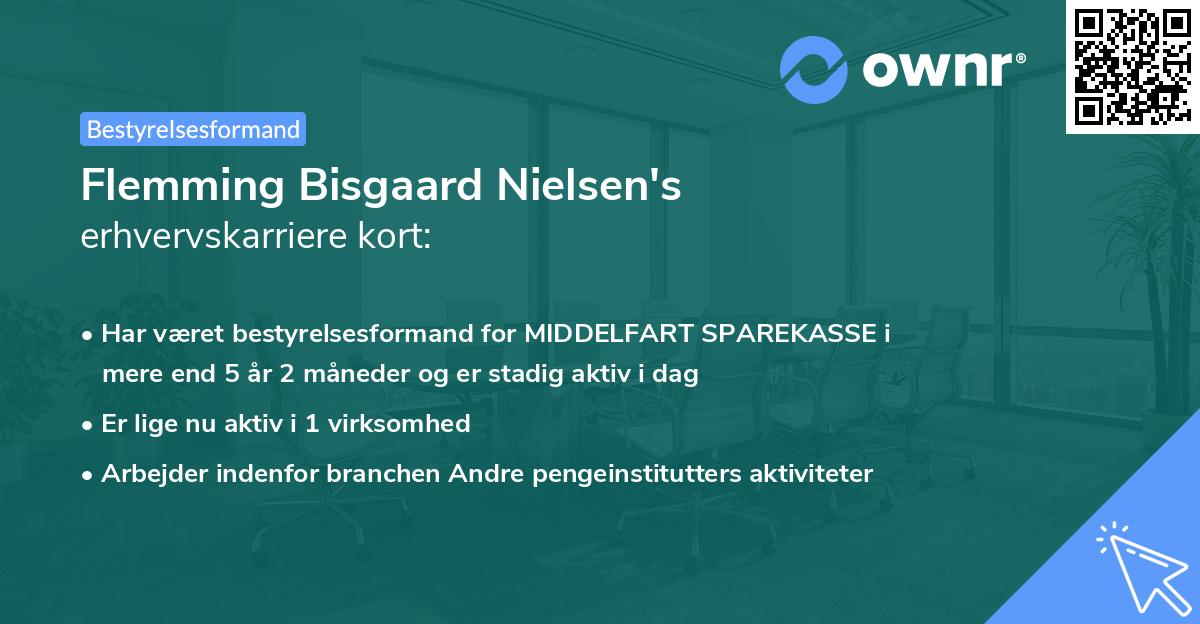 ownr®

Bestyrelsesformand

Flemming Bisgaard Nielsen's
erhvervskarriere kort:

• Har været bestyrelsesformand for MIDDELFART SPAREKASSE i mere end 5 år 2 måneder og er stadig aktiv i dag
• Er lige nu aktiv i 1 virksomhed
• Arbejder indenfor branchen Andre pengeinstitutters aktiviteter